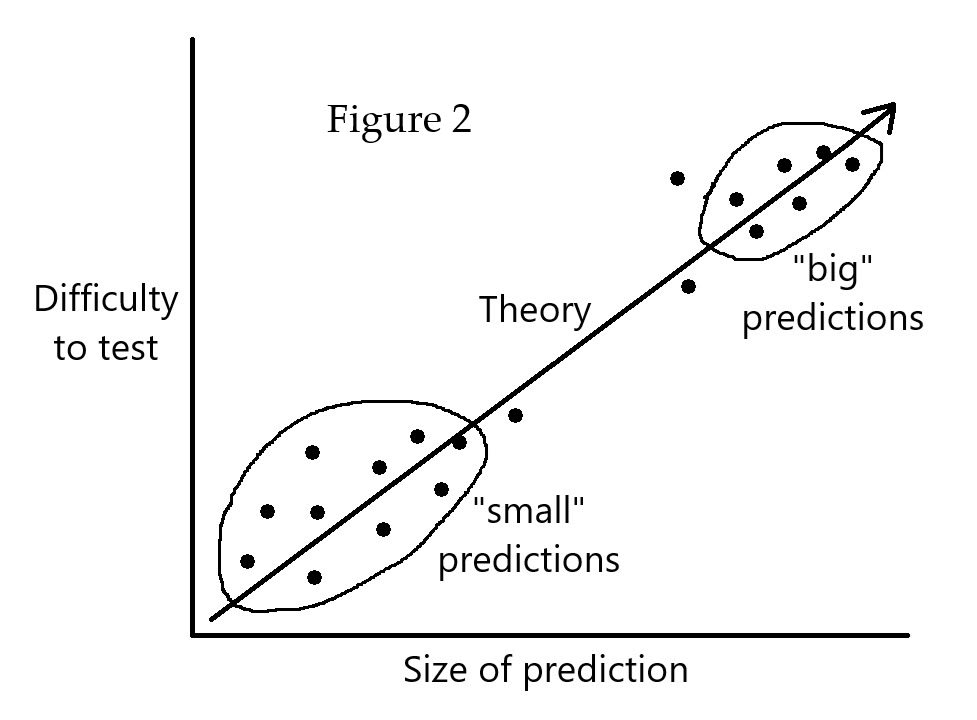 Figure 2

Difficulty to test

Theory

"big" predictions

"small" predictions

Size of prediction